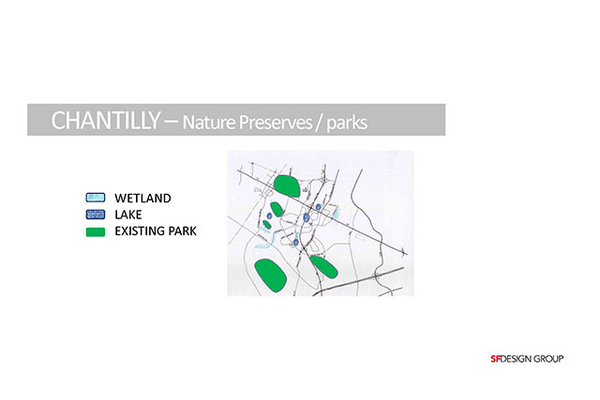 CHANTILLY – Nature Preserves / parks

WETLAND
LAKE
EXISTING PARK

SFDESIGN GROUP